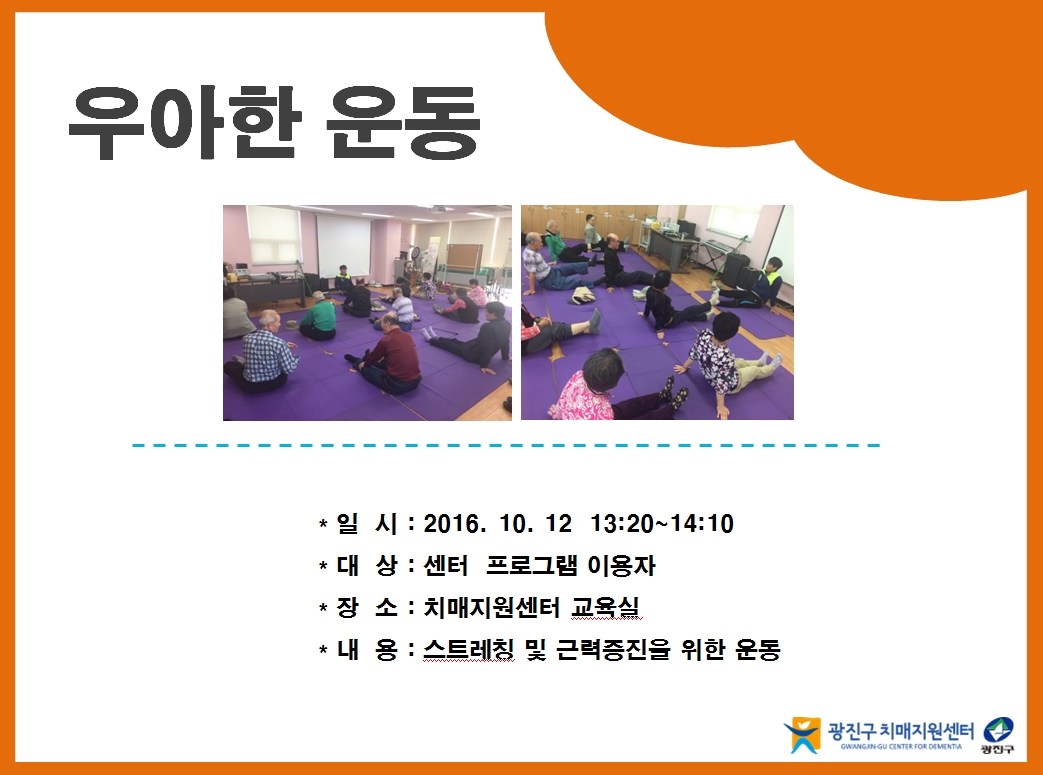 우아한 운동

* 일 시 : 2016. 10. 12 13:20~14:10
* 대 상 : 센터 프로그램 이용자
* 장 소 : 치매지원센터 교육실
* 내 용 : 스트레칭 및 근력증진을 위한 운동

광진구 치매지원센터
GWANGJIN-GU CENTER FOR DEMENTIA
광진구